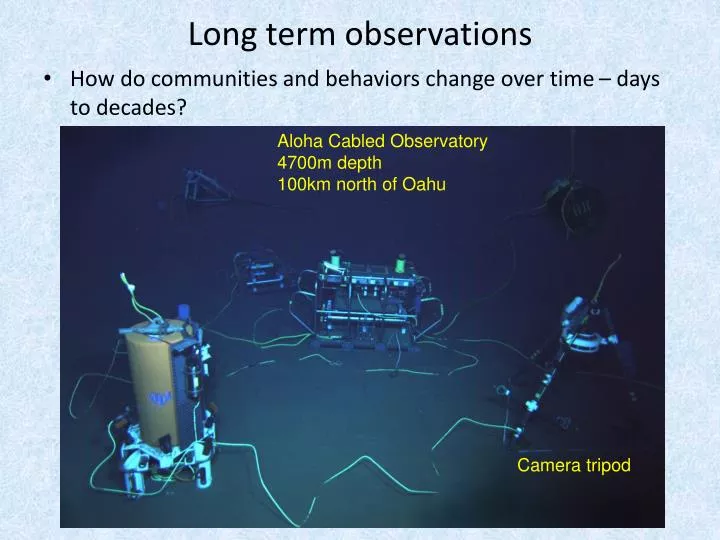 Long term observations

• How do communities and behaviors change over time – days to decades?

Aloha Cabled Observatory
4700m depth
100km north of Oahu

Camera tripod